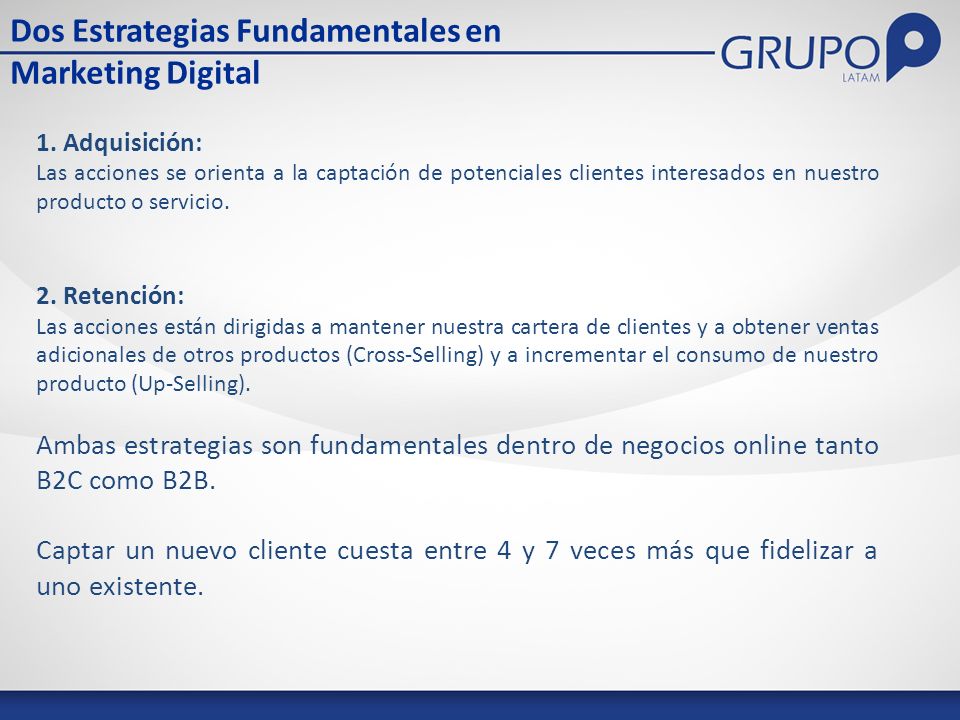 Dos Estrategias Fundamentales en Marketing Digital

GRUPO
LATAM

1. Adquisición:
Las acciones se orienta a la captación de potenciales clientes interesados en nuestro producto o servicio.

2. Retención:
Las acciones están dirigidas a mantener nuestra cartera de clientes y a obtener ventas adicionales de otros productos (Cross-Selling) y a incrementar el consumo de nuestro producto (Up-Selling).

Ambas estrategias son fundamentales dentro de negocios online tanto B2C como B2B.

Captar un nuevo cliente cuesta entre 4 y 7 veces más que fidelizar a uno existente.